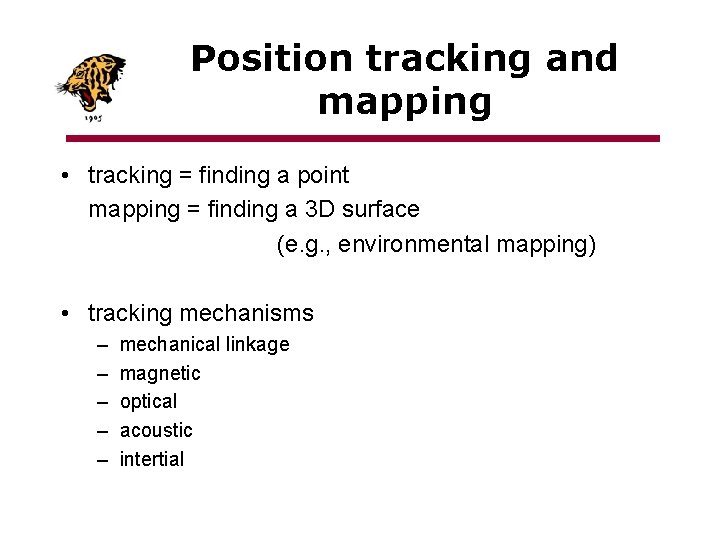 1905

Position tracking and mapping

• tracking = finding a point
mapping = finding a 3D surface
(e.g., environmental mapping)

• tracking mechanisms
– mechanical linkage
– magnetic
– optical
– acoustic
– intertial